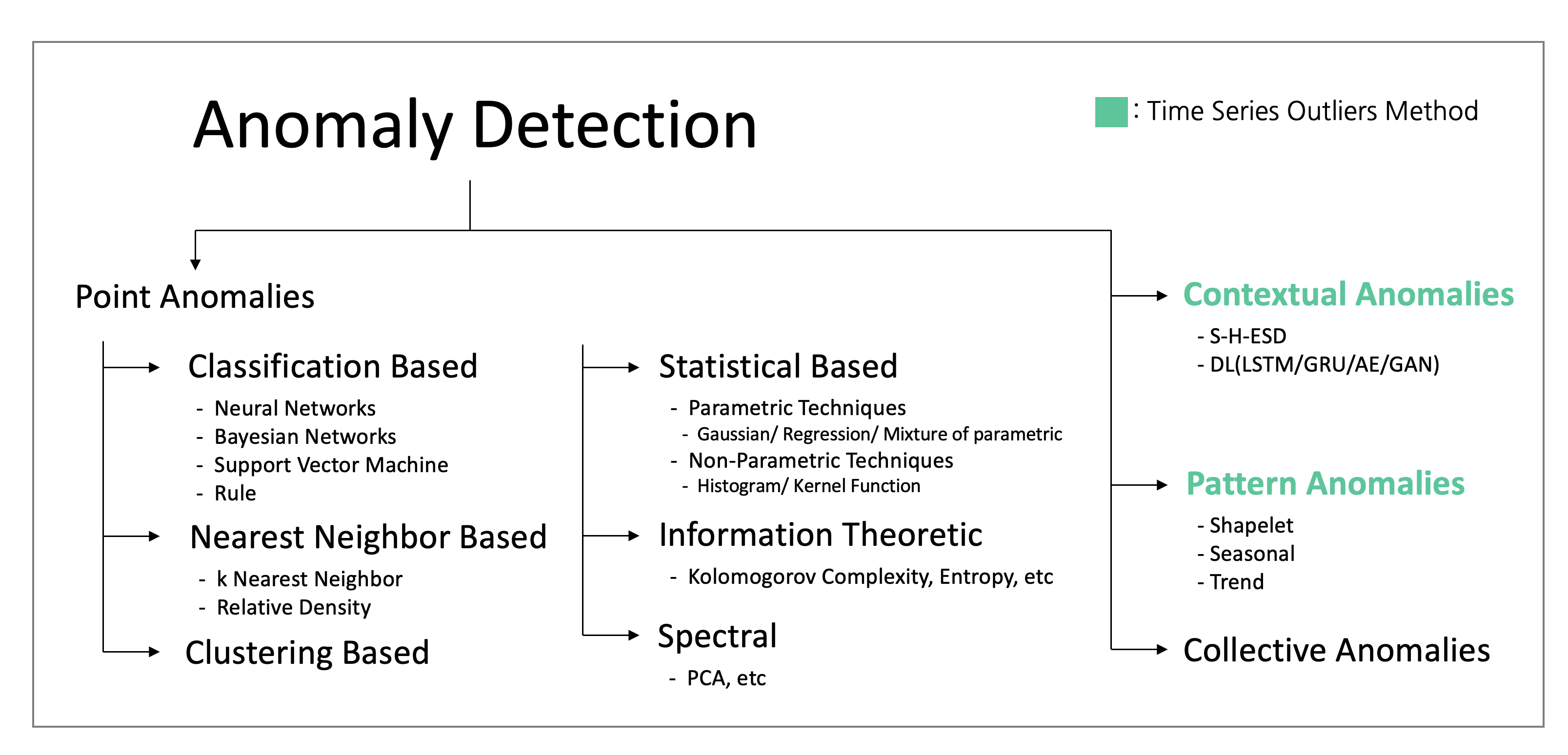 Anomaly Detection

: Time Series Outliers Method

Point Anomalies

Classification Based
- Neural Networks
- Bayesian Networks
- Support Vector Machine
- Rule

Nearest Neighbor Based
- k Nearest Neighbor
- Relative Density

Clustering Based

Statistical Based
- Parametric Techniques
- Gaussian/ Regression/ Mixture of parametric
- Non-Parametric Techniques
- Histogram/ Kernel Function

Information Theoretic
- Kolomogorov Complexity, Entropy, etc

Spectral
- PCA, etc

Contextual Anomalies
- S-H-ESD
- DL(LSTM/GRU/AE/GAN)

Pattern Anomalies
- Shapelet
- Seasonal
- Trend

Collective Anomalies